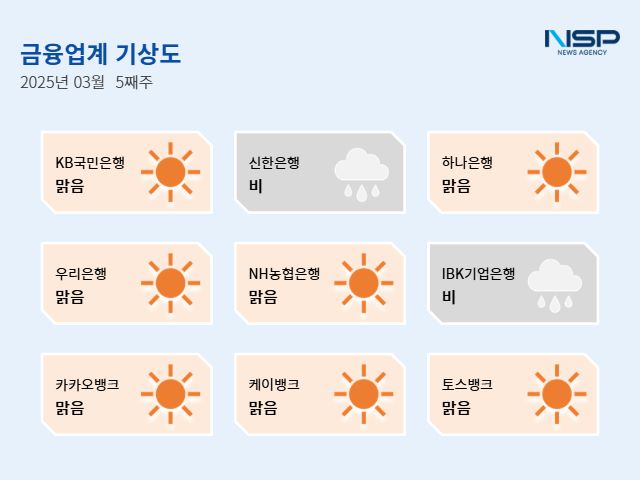 금융업계 기상도
2025년 03월 5째주

NSP
NEWS AGENCY

KB국민은행
맑음

신한은행
비

하나은행
맑음

우리은행
맑음

NH농협은행
맑음

IBK기업은행
비

카카오뱅크
맑음

케이뱅크
맑음

토스뱅크
맑음